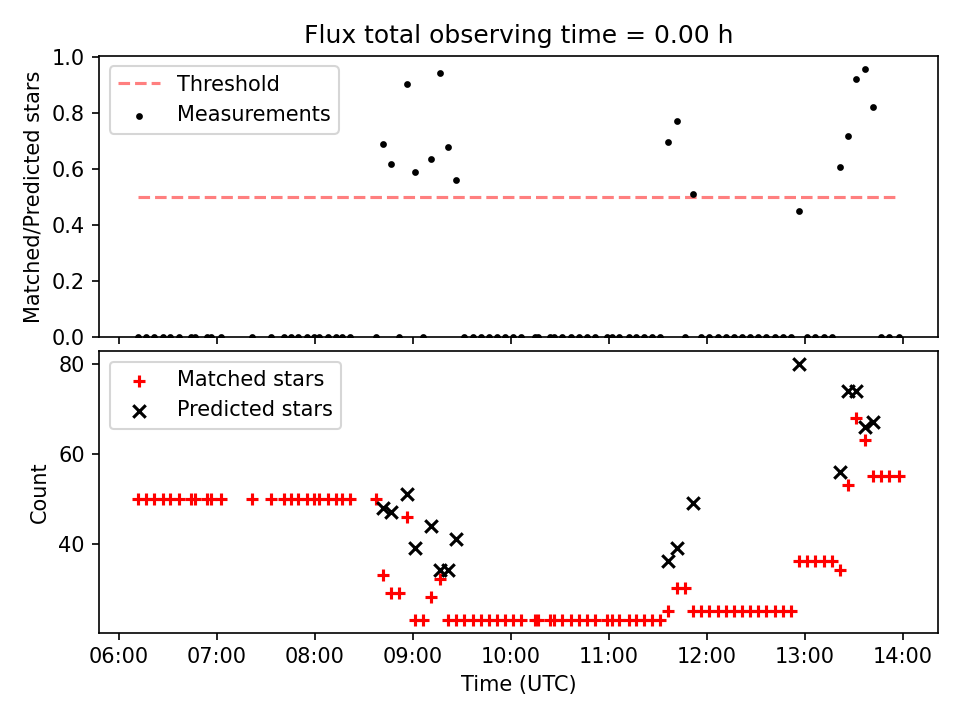 Flux total observing time = 0.00 h

Threshold
Measurements

Matched/Predicted stars

1.0
0.8
0.6
0.4
0.2
0.0

Matched stars
Predicted stars

Count

80
60
40

06:00
07:00
08:00
09:00
10:00
11:00
12:00
13:00
14:00

Time (UTC)